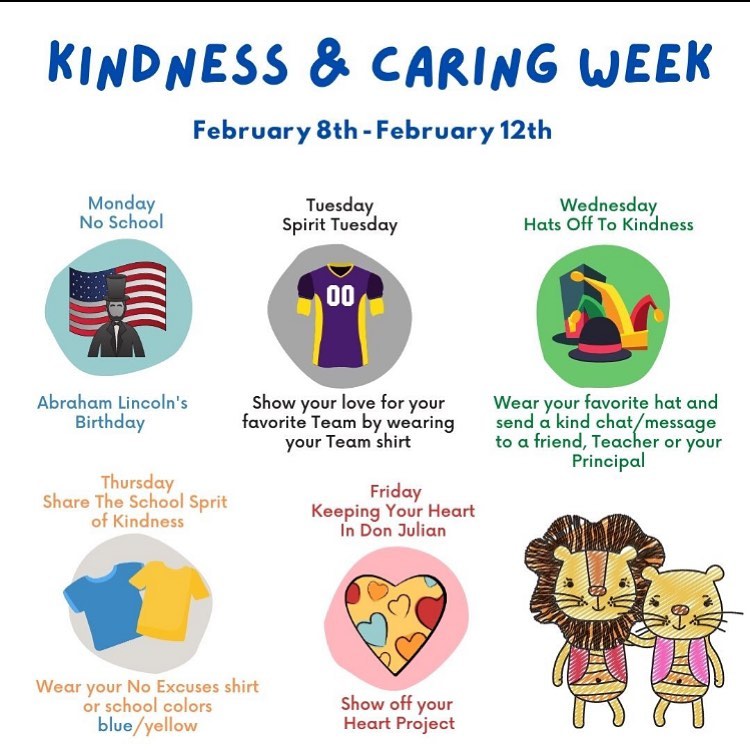 KINDNESS & CARING WEEK

February 8th - February 12th

Monday
No School

Abraham Lincoln's Birthday

Tuesday
Spirit Tuesday

00

Show your love for your favorite Team by wearing your Team shirt

Wednesday
Hats Off To Kindness

Wear your favorite hat and send a kind chat/message to a friend, Teacher or your Principal

Thursday
Share The School Sprit of Kindness

Wear your No Excuses shirt or school colors blue/yellow

Friday
Keeping Your Heart In Don Julian

Show off your Heart Project